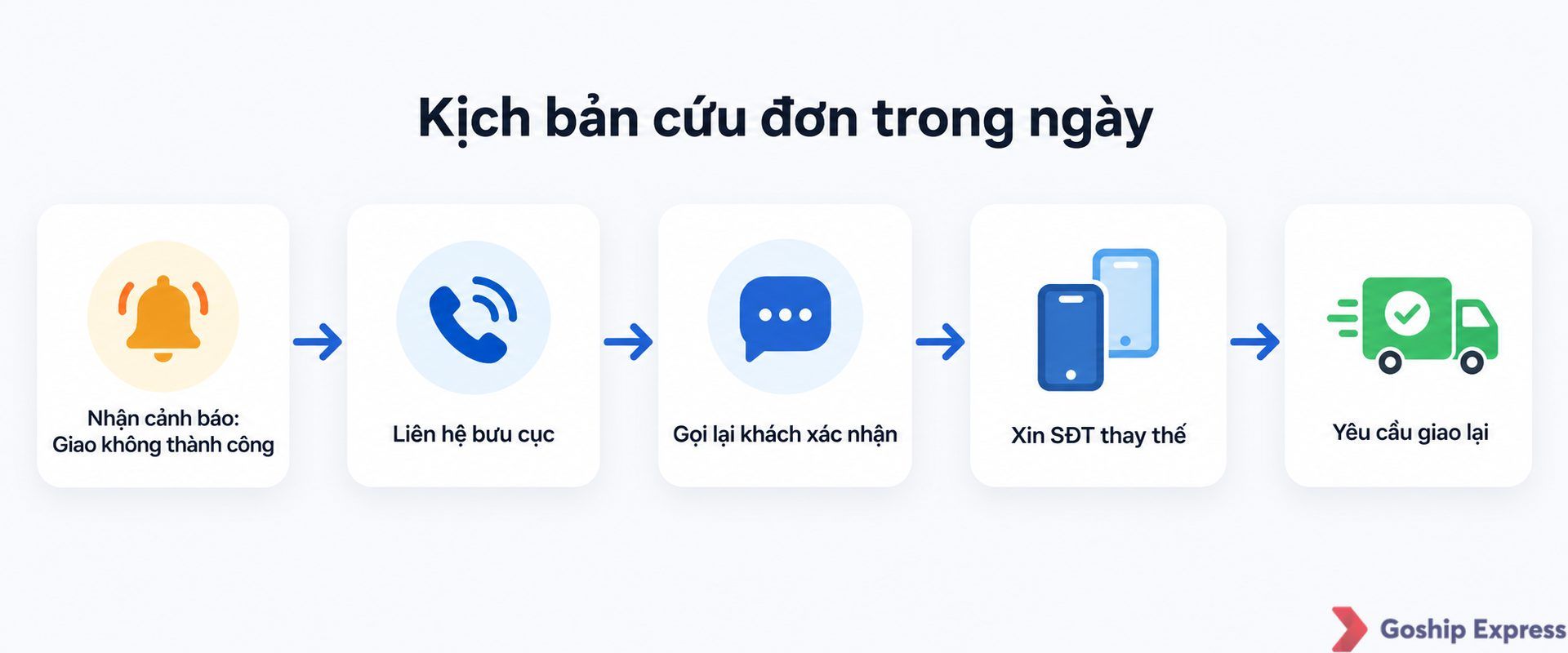 Kịch bản cứu đơn trong ngày

Nhận cảnh báo: Giao không thành công

Liên hệ bưu cục

Gọi lại khách xác nhận

Xin SĐT thay thế

Yêu cầu giao lại

Goship Express